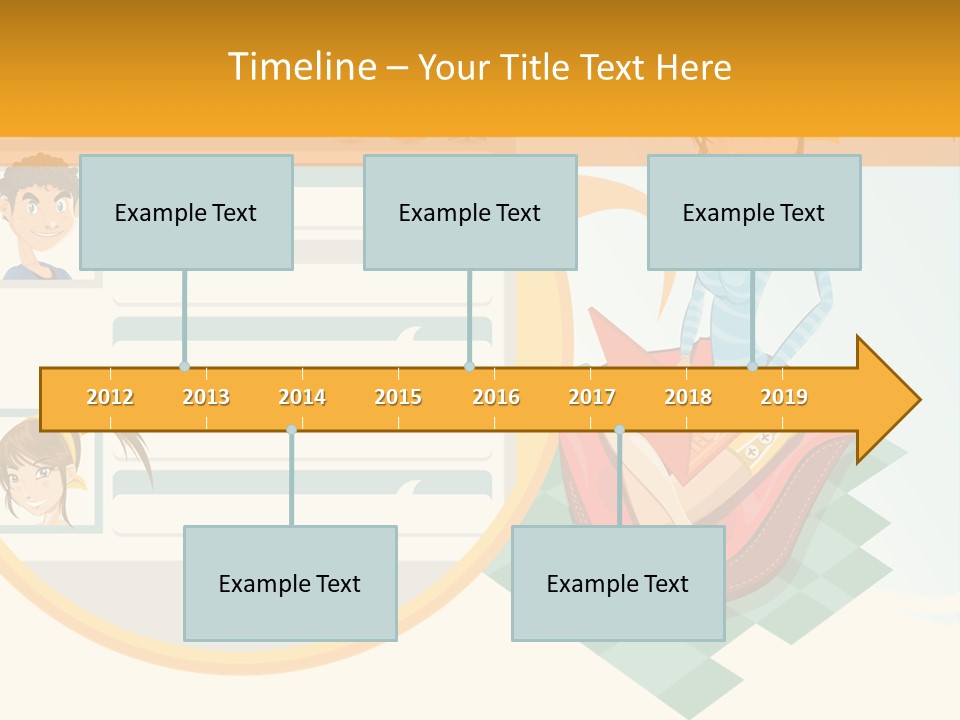 Timeline – Your Title Text Here

Example Text

Example Text

Example Text

2012 2013 2014 2015 2016 2017 2018 2019

Example Text

Example Text